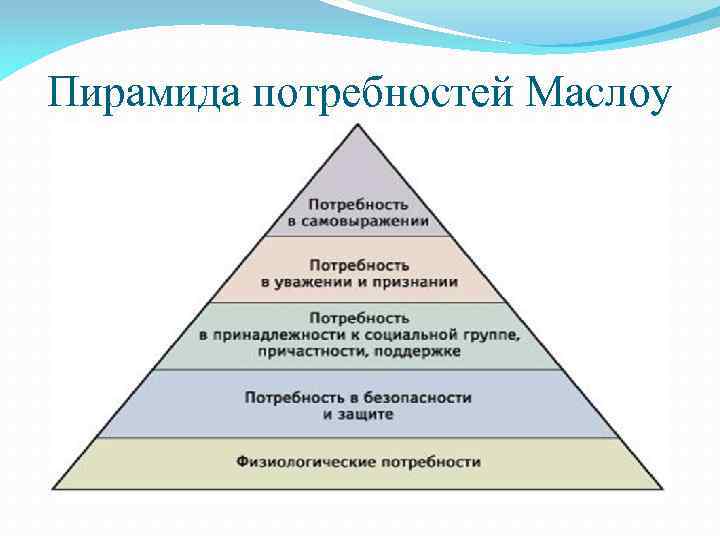 Пирамида потребностей Маслоу

Потребность в самовыражении

Потребность в уважении и признании

Потребность в принадлежности к социальной группе, причастности, поддержке

Потребность в безопасности и защите

Физиологические потребности